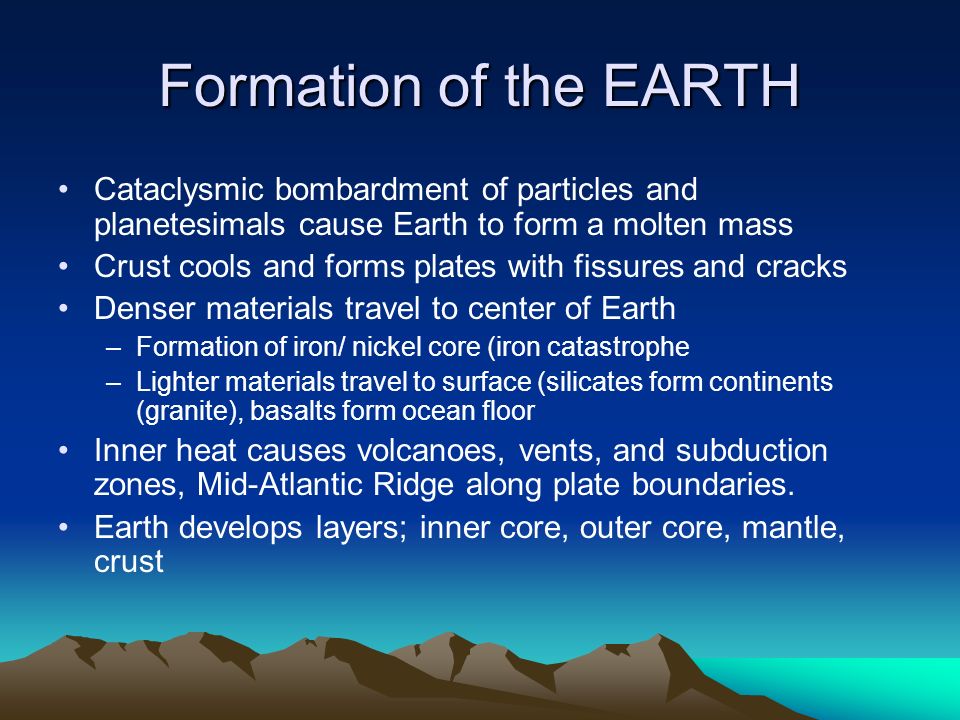 Formation of the EARTH

• Cataclysmic bombardment of particles and planetesimals cause Earth to form a molten mass
• Crust cools and forms plates with fissures and cracks
• Denser materials travel to center of Earth
– Formation of iron/ nickel core (iron catastrophe
– Lighter materials travel to surface (silicates form continents (granite), basalts form ocean floor
• Inner heat causes volcanoes, vents, and subduction zones, Mid-Atlantic Ridge along plate boundaries.
• Earth develops layers; inner core, outer core, mantle, crust